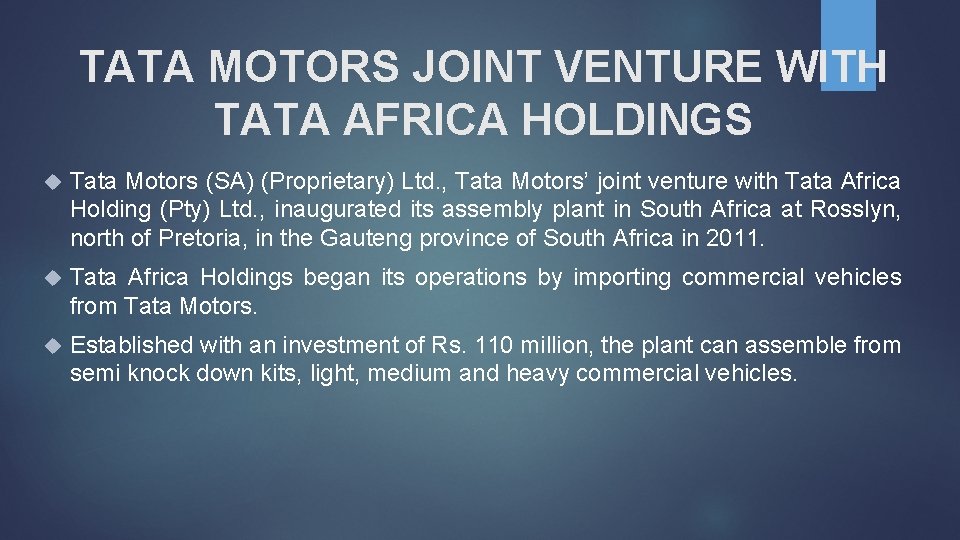 TATA MOTORS JOINT VENTURE WITH TATA AFRICA HOLDINGS

Tata Motors (SA) (Proprietary) Ltd., Tata Motors' joint venture with Tata Africa Holding (Pty) Ltd., inaugurated its assembly plant in South Africa at Rosslyn, north of Pretoria, in the Gauteng province of South Africa in 2011.

Tata Africa Holdings began its operations by importing commercial vehicles from Tata Motors.

Established with an investment of Rs. 110 million, the plant can assemble from semi knock down kits, light, medium and heavy commercial vehicles.